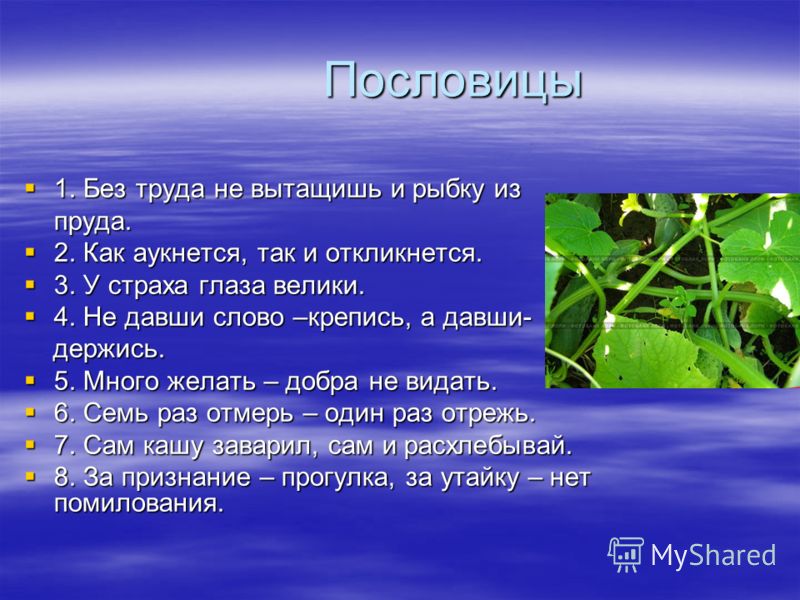 Пословицы

1. Без труда не вытащишь и рыбку из пруда.
2. Как аукнется, так и откликнется.
3. У страха глаза велики.
4. Не давши слово –крепись, а давши- держись.
5. Много желать – добра не видать.
6. Семь раз отмерь – один раз отрежь.
7. Сам кашу заварил, сам и расхлебывай.
8. За признание – прогулка, за утайку – нет помилования.

MyShared